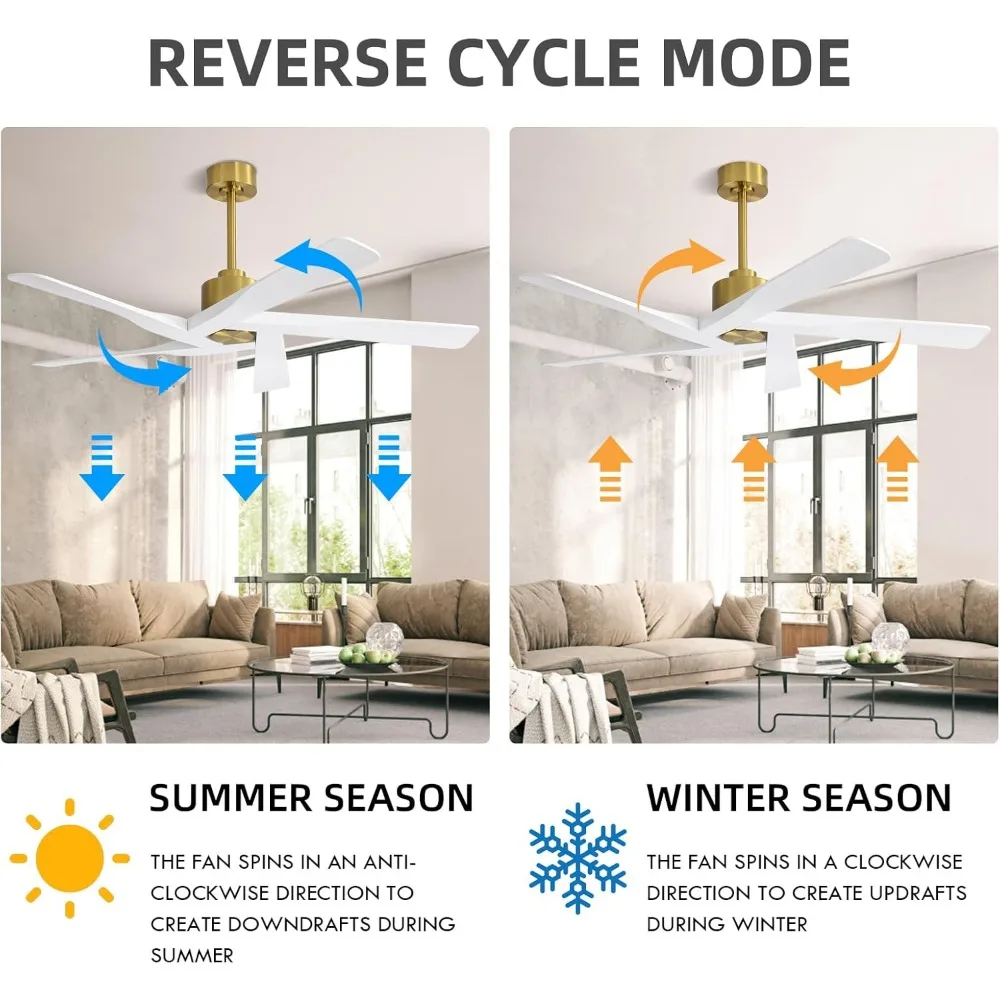 REVERSE CYCLE MODE

SUMMER SEASON

THE FAN SPINS IN AN ANTI-CLOCKWISE DIRECTION TO CREATE DOWNDRAFTS DURING SUMMER

WINTER SEASON

THE FAN SPINS IN A CLOCKWISE DIRECTION TO CREATE UPDRAFTS DURING WINTER